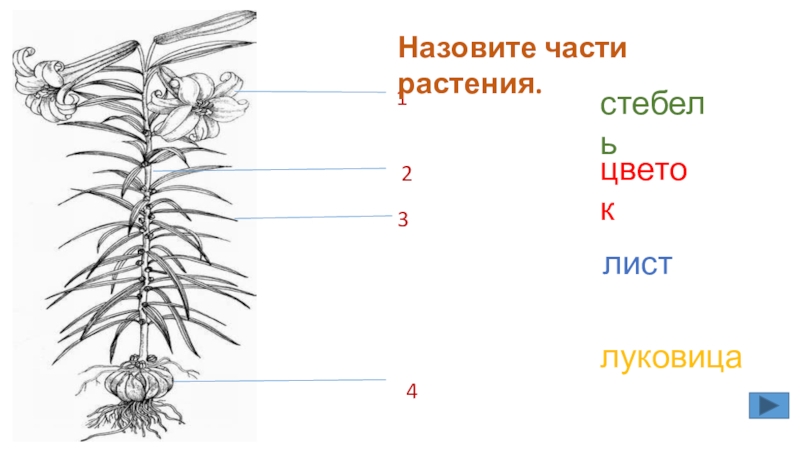 Назовите части растения.

1

2

3

4

стебель

цветок

лист

луковица